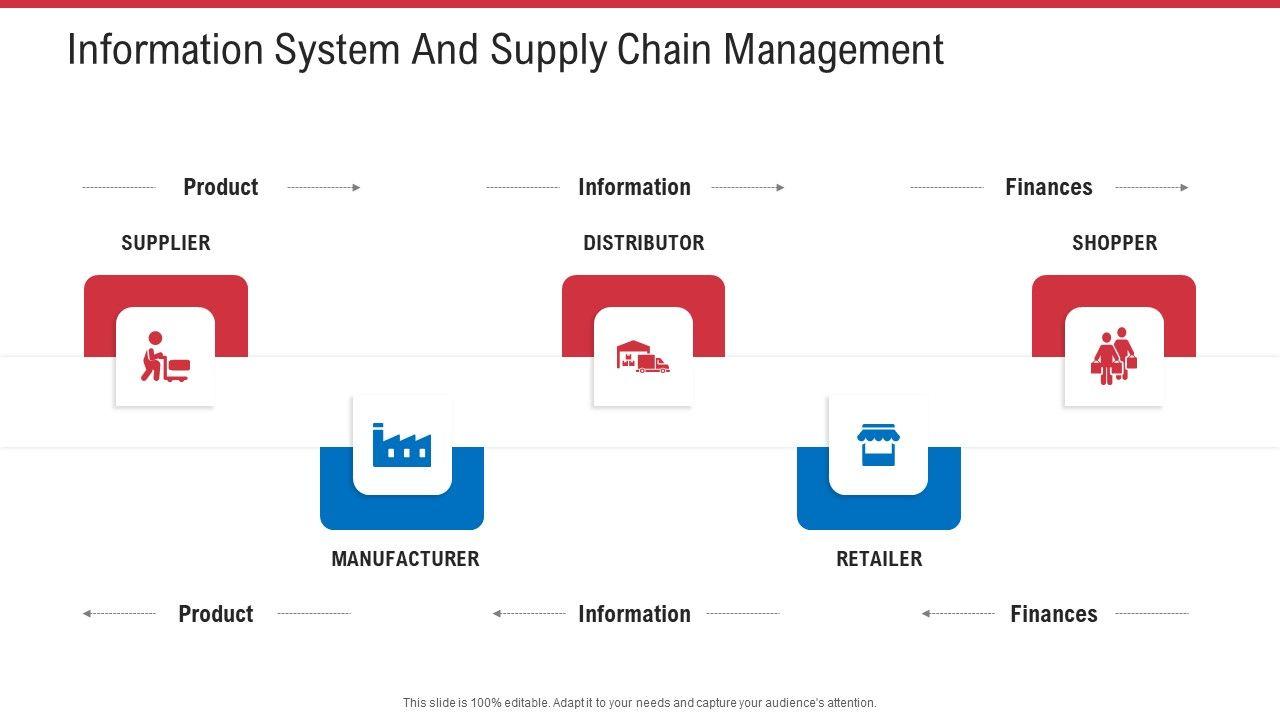 Information System And Supply Chain Management

Product

Information

Finances

SUPPLIER

DISTRIBUTOR

SHOPPER

MANUFACTURER

RETAILER

Product

Information

Finances

This slide is 100% editable. Adapt it to your needs and capture your audience's attention.